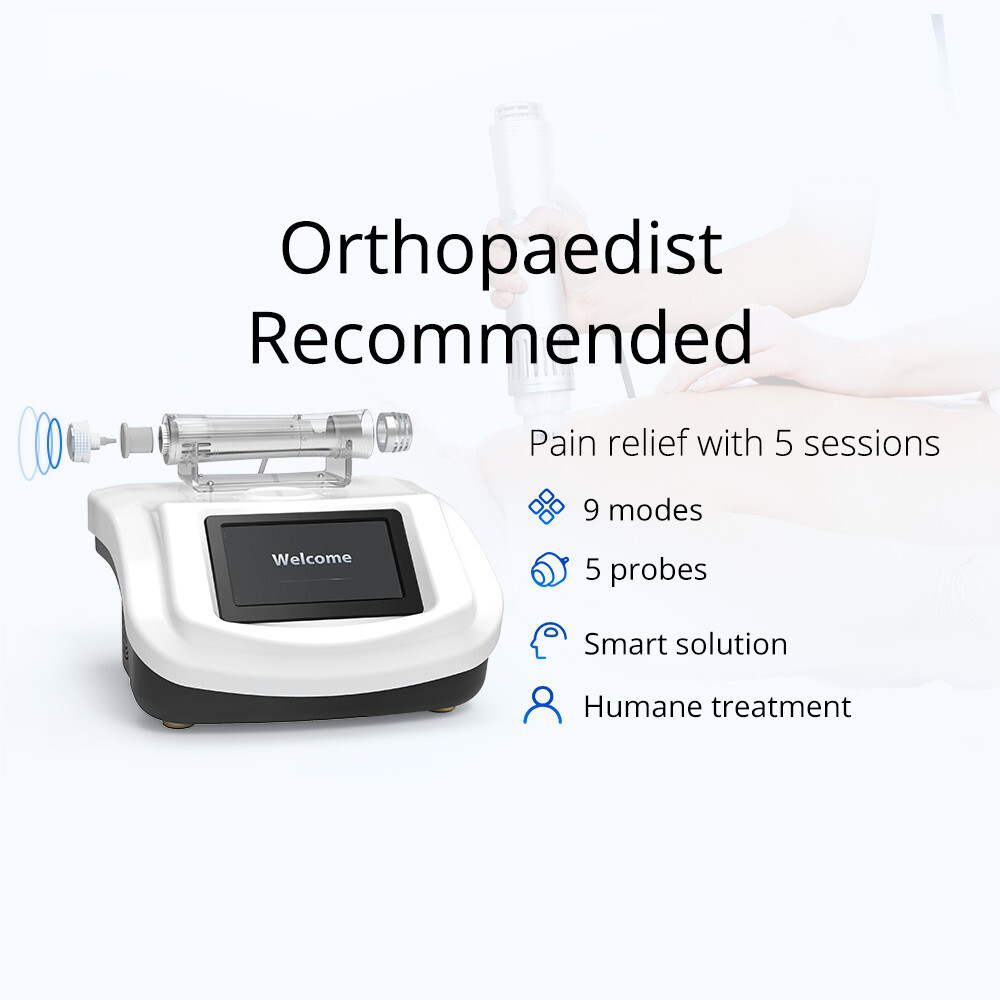 Orthopaedist Recommended

Welcome

Pain relief with 5 sessions

9 modes

5 probes

Smart solution

Humane treatment